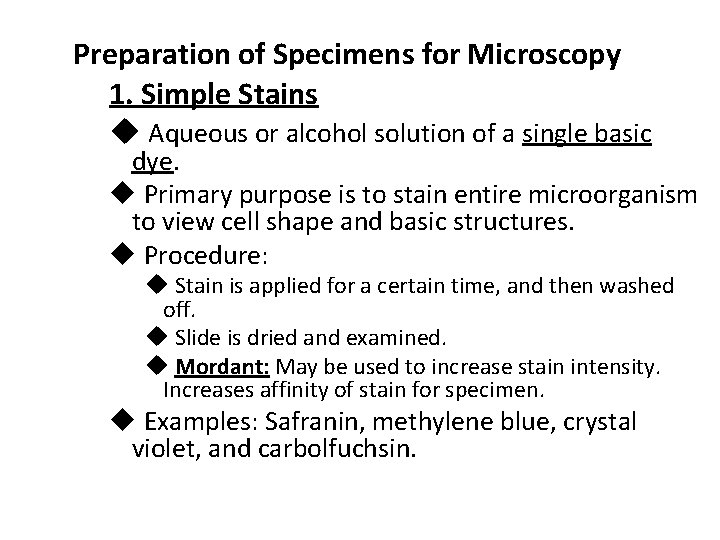 Preparation of Specimens for Microscopy

1. Simple Stains

◆ Aqueous or alcohol solution of a single basic dye.

◆ Primary purpose is to stain entire microorganism to view cell shape and basic structures.

◆ Procedure:

◆ Stain is applied for a certain time, and then washed off.

◆ Slide is dried and examined.

◆ Mordant: May be used to increase stain intensity. Increases affinity of stain for specimen.

◆ Examples: Safranin, methylene blue, crystal violet, and carbolfuchsin.